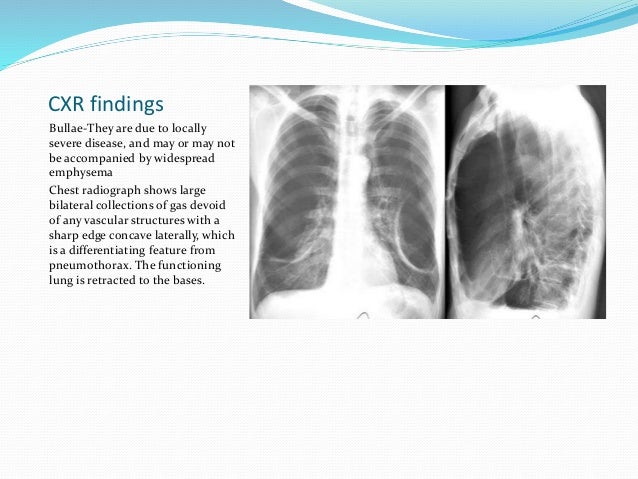 CXR findings

Bullae-They are due to locally severe disease, and may or may not be accompanied by widespread emphysema

Chest radiograph shows large bilateral collections of gas devoid of any vascular structures with a sharp edge concave laterally, which is a differentiating feature from pneumothorax. The functioning lung is retracted to the bases.